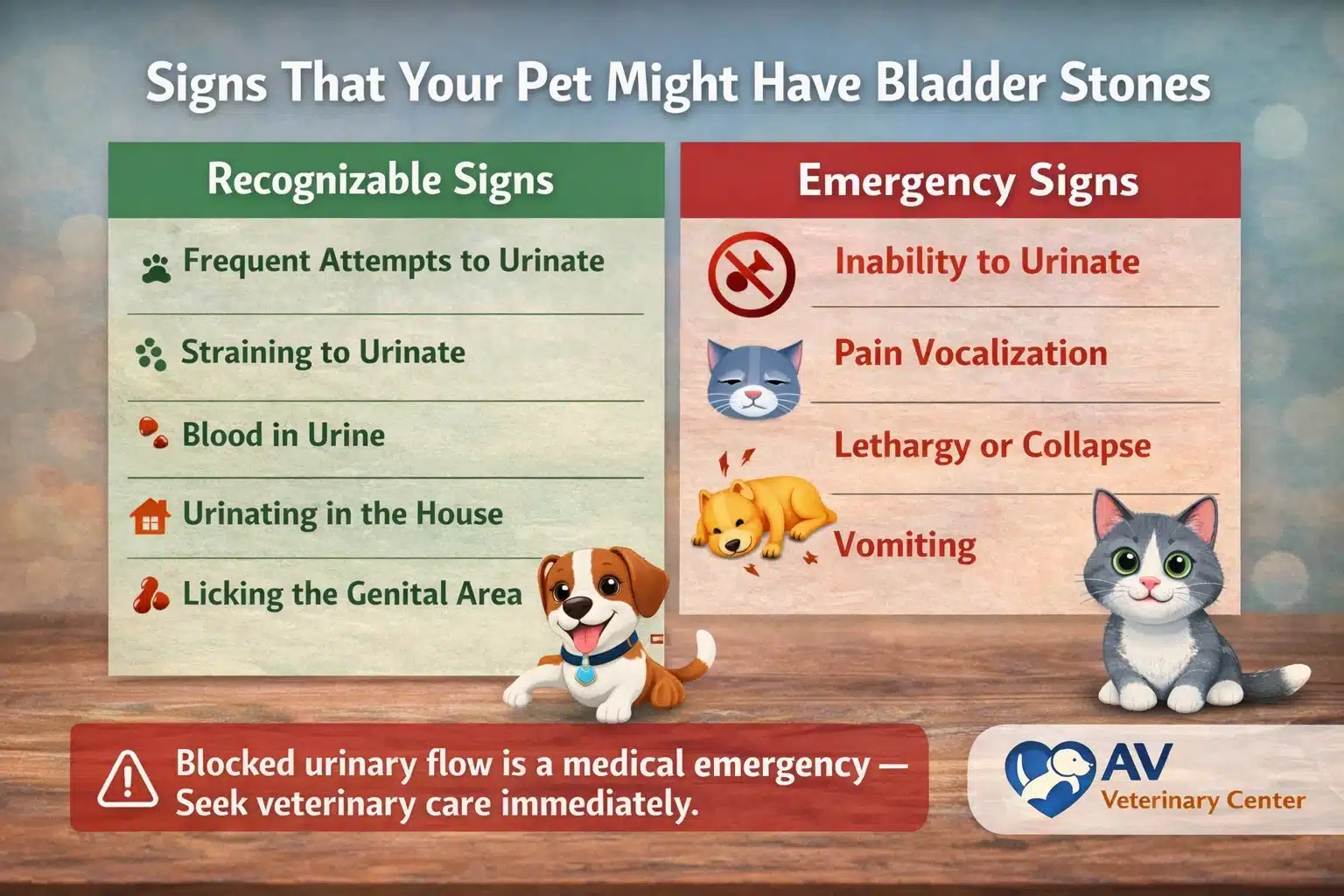 Signs That Your Pet Might Have Bladder Stones

Recognizable Signs

Frequent Attempts to Urinate

Straining to Urinate

Blood in Urine

Urinating in the House

Licking the Genital Area

Emergency Signs

Inability to Urinate

Pain Vocalization

Lethargy or Collapse

Vomiting

Blocked urinary flow is a medical emergency — Seek veterinary care immediately.

AV Veterinary Center